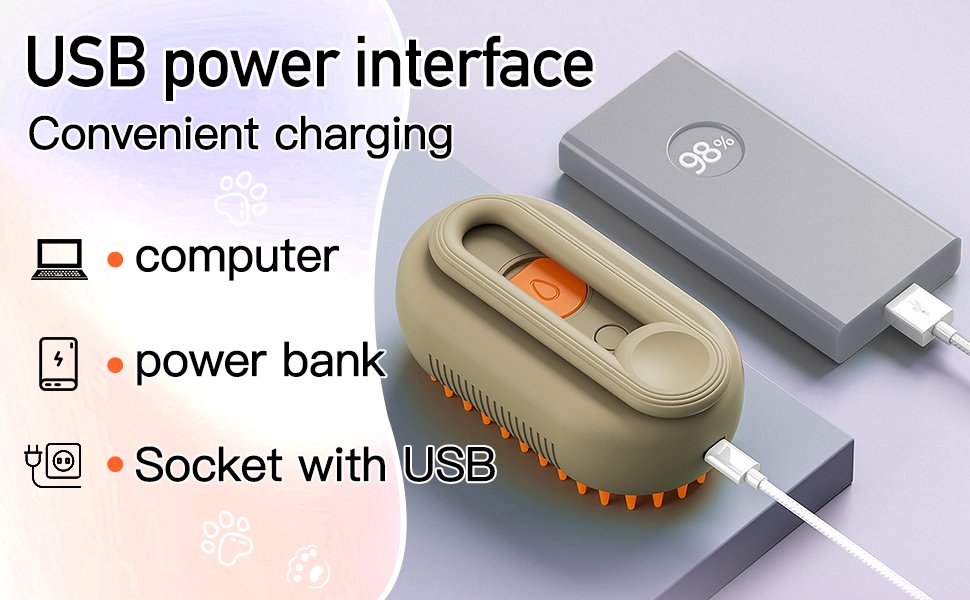 USB power interface
Convenient charging

• computer

• power bank

• Socket with USB

98%